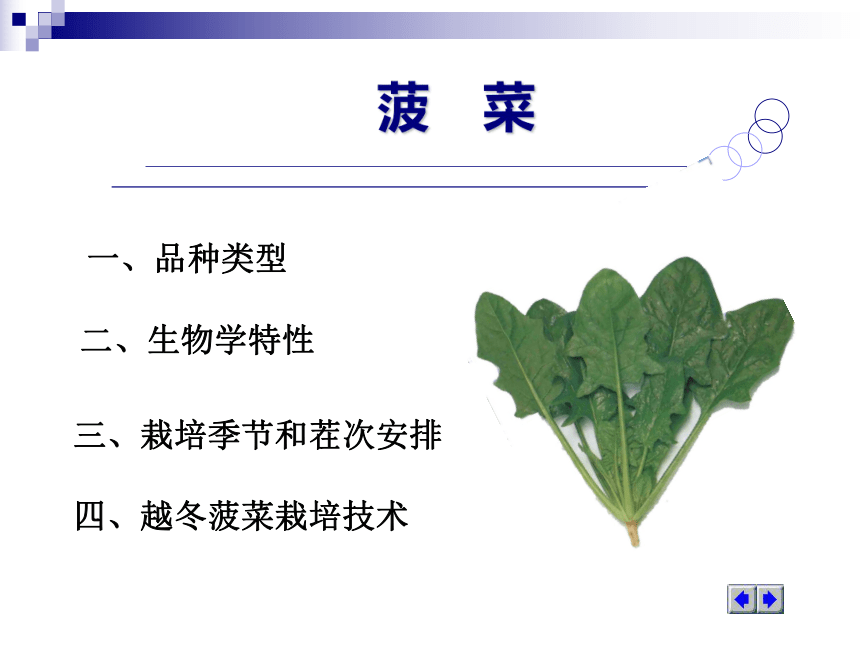 菠　菜

一、品种类型

二、生物学特性

三、栽培季节和茬次安排

四、越冬菠菜栽培技术